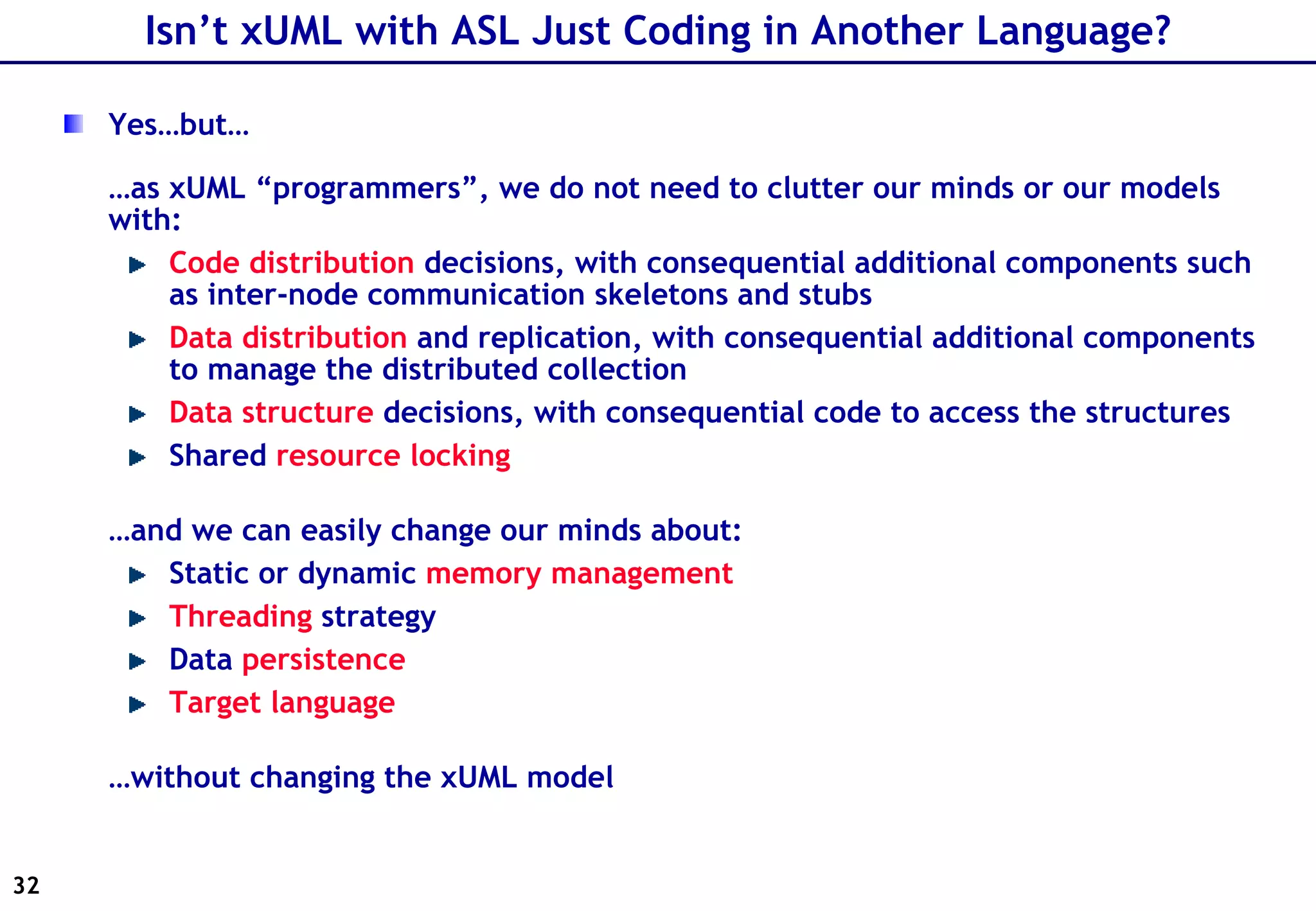 Isn’t xUML with ASL Just Coding in Another Language?

Yes…but…

…as xUML “programmers”, we do not need to clutter our minds or our models with:

Code distribution decisions, with consequential additional components such as inter-node communication skeletons and stubs

Data distribution and replication, with consequential additional components to manage the distributed collection

Data structure decisions, with consequential code to access the structures

Shared resource locking

…and we can easily change our minds about:

Static or dynamic memory management

Threading strategy

Data persistence

Target language

…without changing the xUML model

32